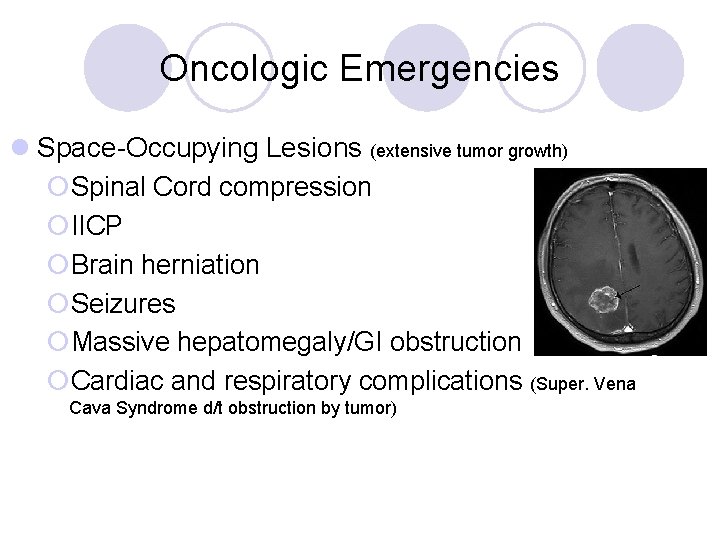 Oncologic Emergencies

Space-Occupying Lesions (extensive tumor growth)

Spinal Cord compression

IICP

Brain herniation

Seizures

Massive hepatomegaly/GI obstruction

Cardiac and respiratory complications (Super. Vena Cava Syndrome d/t obstruction by tumor)